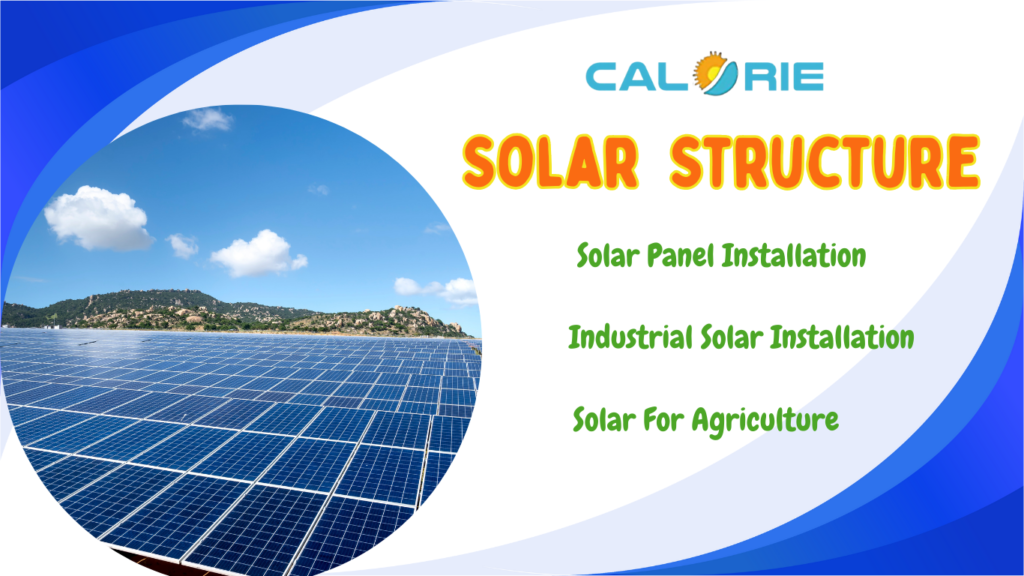 CALORIE

SOLAR STRUCTURE

Solar Panel Installation

Industrial Solar Installation

Solar For Agriculture